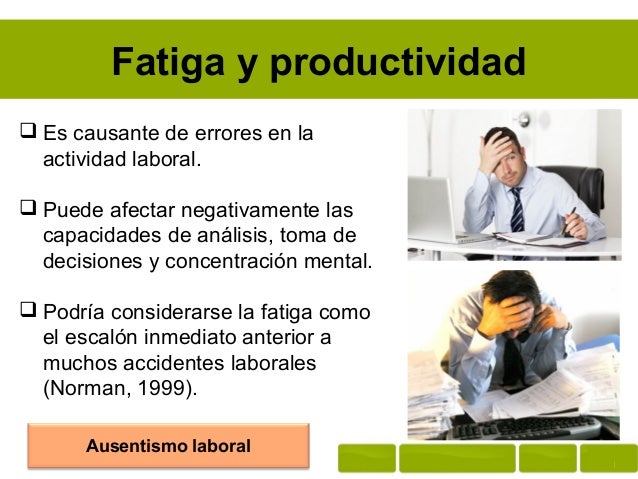 Fatiga y productividad

❑ Es causante de errores en la actividad laboral.

❑ Puede afectar negativamente las capacidades de análisis, toma de decisiones y concentración mental.

❑ Podría considerarse la fatiga como el escalón inmediato anterior a muchos accidentes laborales (Norman, 1999).

Ausentismo laboral